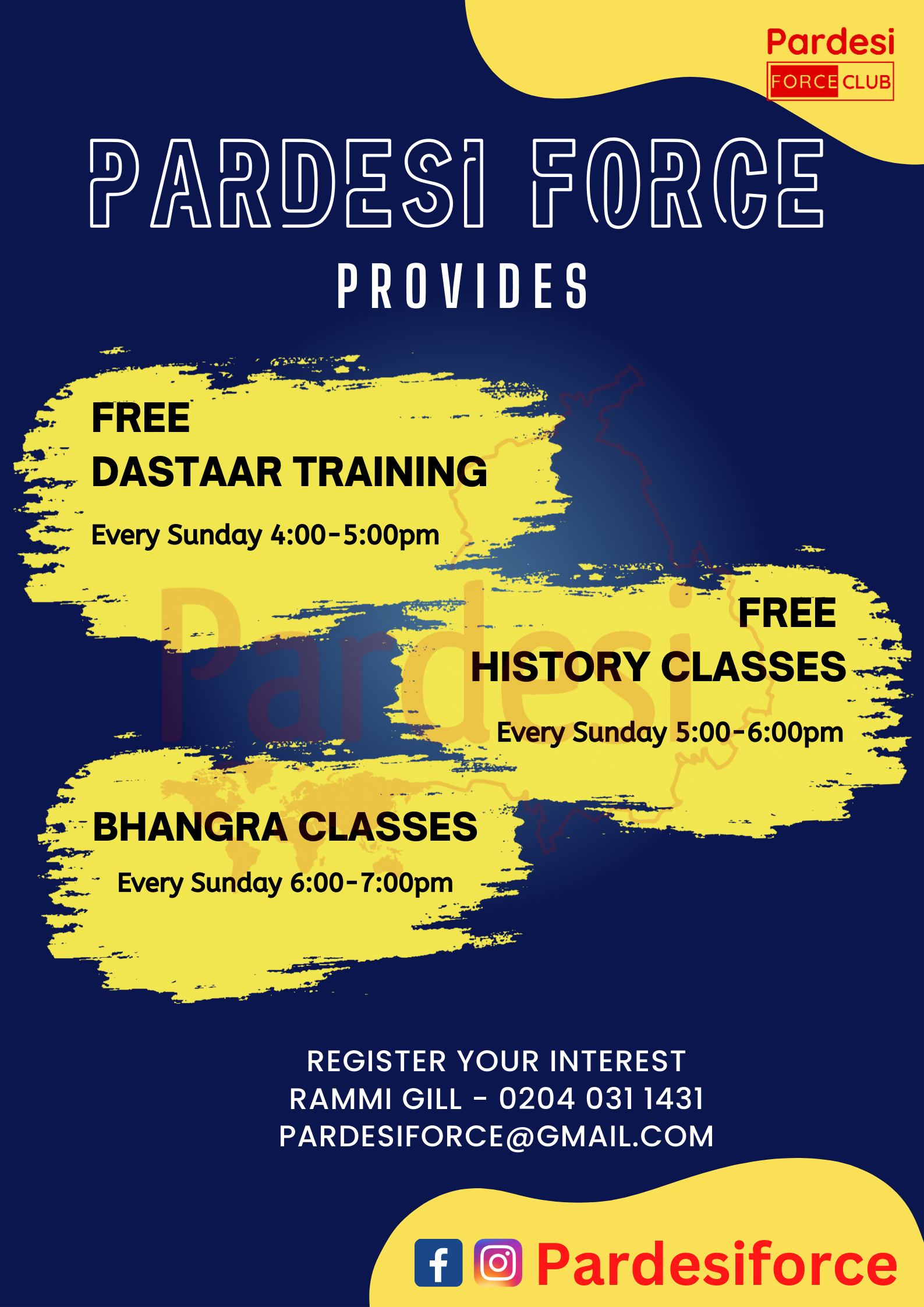 Pardesi
FORCE CLUB

PARDESI FORCE
PROVIDES

FREE
DASTAAR TRAINING
Every Sunday 4:00-5:00pm

Pardesi

FREE
HISTORY CLASSES
Every Sunday 5:00-6:00pm

BHANGRA CLASSES
Every Sunday 6:00-7:00pm

REGISTER YOUR INTEREST
RAMMI GILL - 0204 031 1431
PARDESIFORCE@GMAIL.COM

Pardesiforce